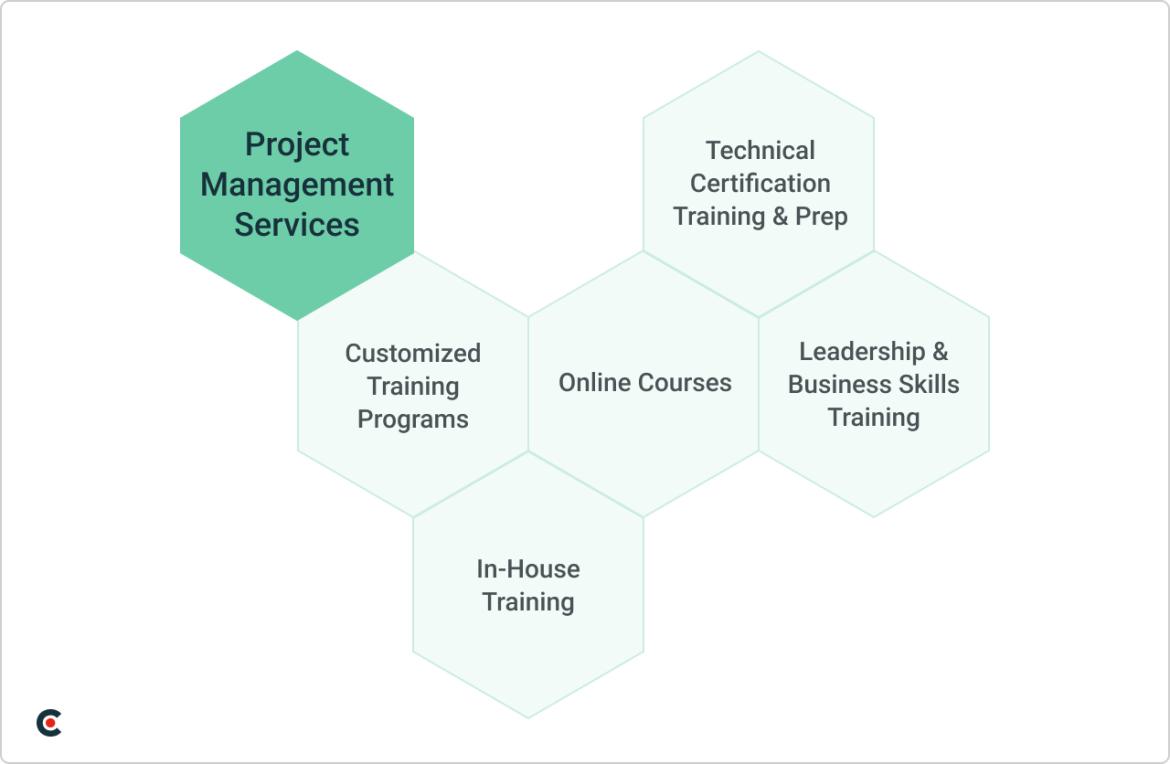 Project Management Services

Technical Certification Training & Prep

Customized Training Programs

Online Courses

Leadership & Business Skills Training

In-House Training